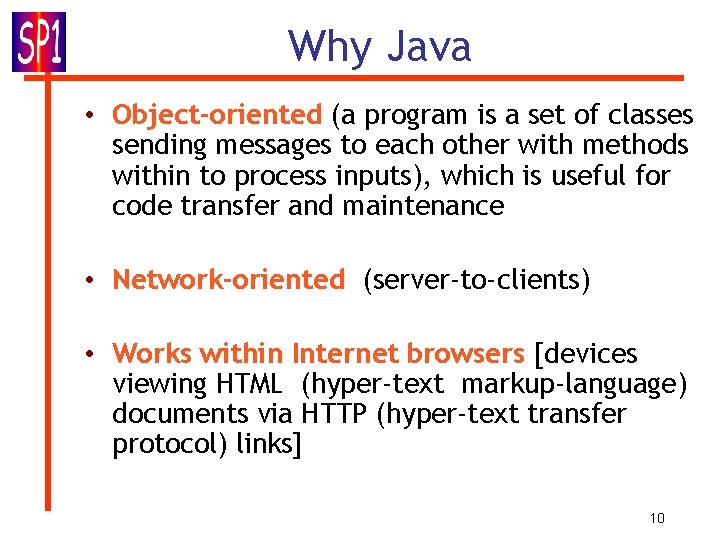 SP1

Why Java

• Object-oriented (a program is a set of classes sending messages to each other with methods within to process inputs), which is useful for code transfer and maintenance

• Network-oriented (server-to-clients)

• Works within Internet browsers [devices viewing HTML (hyper-text markup-language) documents via HTTP (hyper-text transfer protocol) links]

10